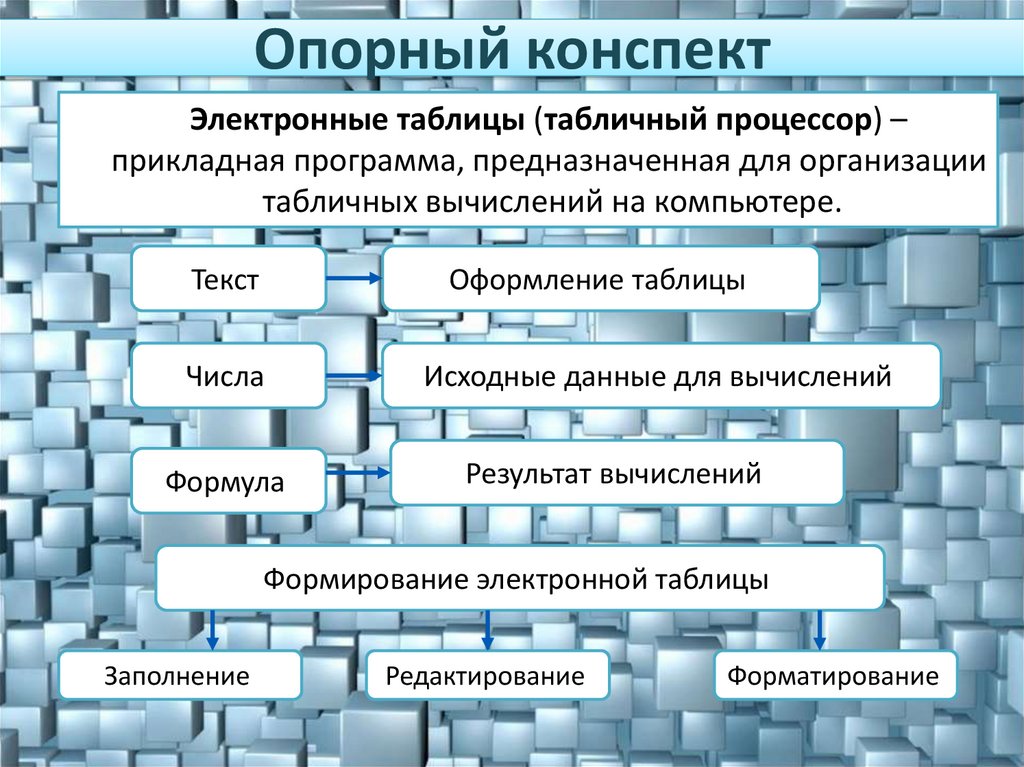 Опорный конспект

Электронные таблицы (табличный процессор) – прикладная программа, предназначенная для организации табличных вычислений на компьютере.

Текст

Оформление таблицы

Числа

Исходные данные для вычислений

Формула

Результат вычислений

Формирование электронной таблицы

Заполнение

Редактирование

Форматирование